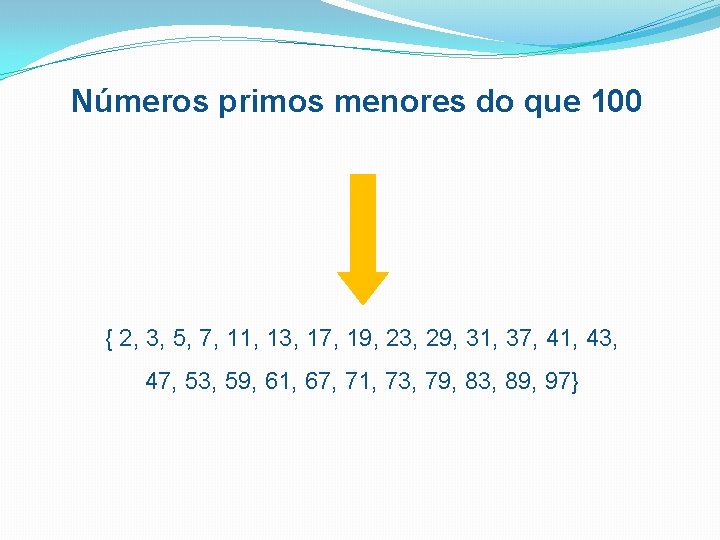 Números primos menores do que 100

{ 2, 3, 5, 7, 11, 13, 17, 19, 23, 29, 31, 37, 41, 43, 47, 53, 59, 61, 67, 71, 73, 79, 83, 89, 97}